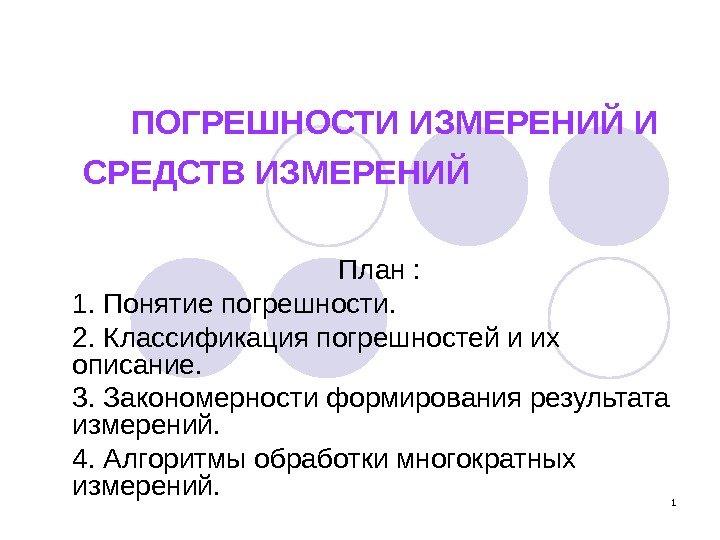 ПОГРЕШНОСТИ ИЗМЕРЕНИЙ И СРЕДСТВ ИЗМЕРЕНИЙ

План :

1. Понятие погрешности.

2. Классификация погрешностей и их описание.

3. Закономерности формирования результата измерений.

4. Алгоритмы обработки многократных измерений.

1